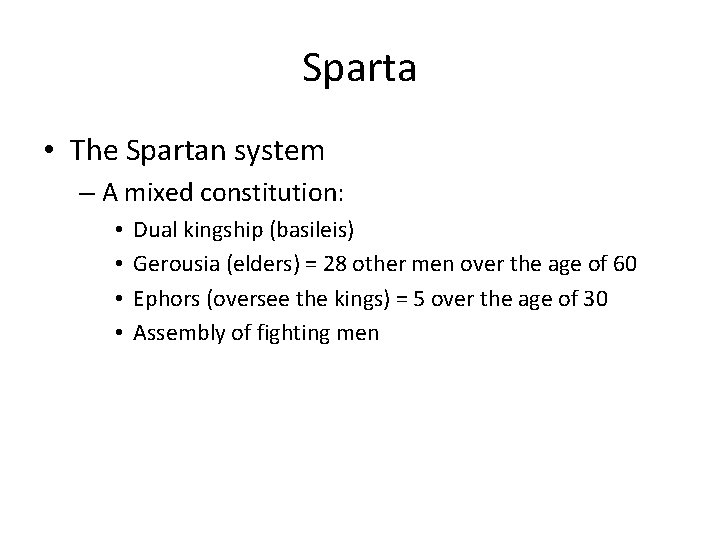 Sparta

• The Spartan system
– A mixed constitution:
• Dual kingship (basileis)
• Gerousia (elders) = 28 other men over the age of 60
• Ephors (oversee the kings) = 5 over the age of 30
• Assembly of fighting men